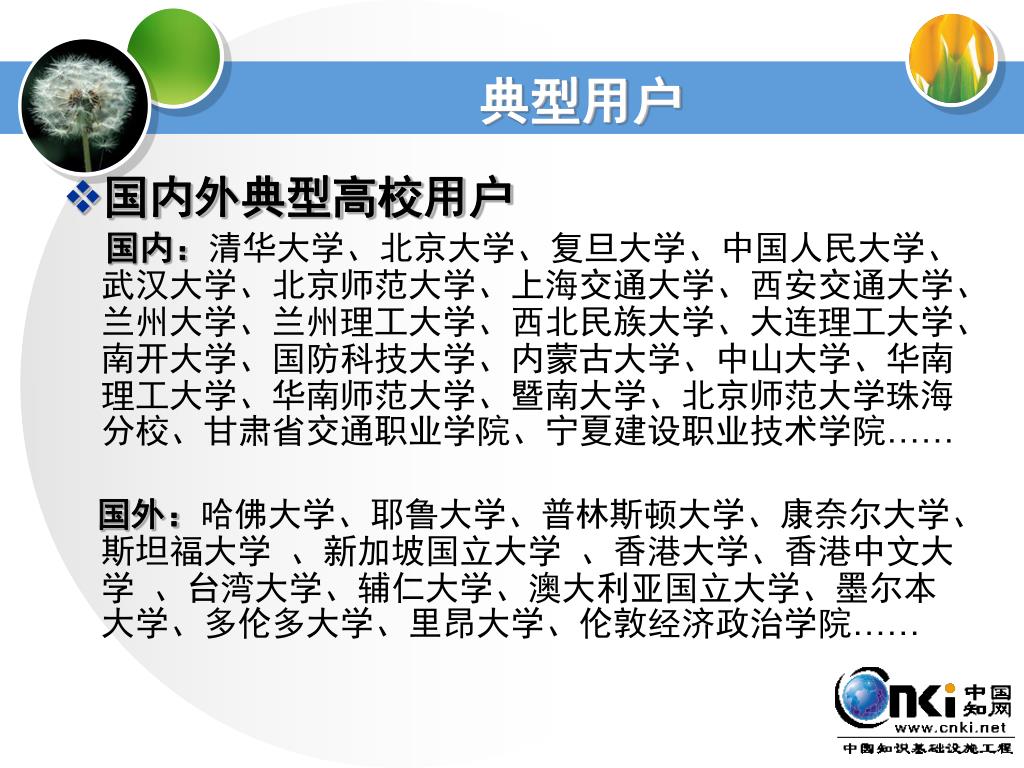 典型用户

❖国内外典型高校用户

国内：清华大学、北京大学、复旦大学、中国人民大学、武汉大学、北京师范大学、上海交通大学、西安交通大学、兰州大学、兰州理工大学、西北民族大学、大连理工大学、南开大学、国防科技大学、内蒙古大学、中山大学、华南理工大学、华南师范大学、暨南大学、北京师范大学珠海分校、甘肃省交通职业学院、宁夏建设职业技术学院……

国外：哈佛大学、耶鲁大学、普林斯顿大学、康奈尔大学、斯坦福大学 、新加坡国立大学 、香港大学、香港中文大学 、台湾大学、辅仁大学、澳大利亚国立大学、墨尔本大学、多伦多大学、里昂大学、伦敦经济政治学院……

CNKI 中国知网
www.cnki.net
中国知识基础设施工程